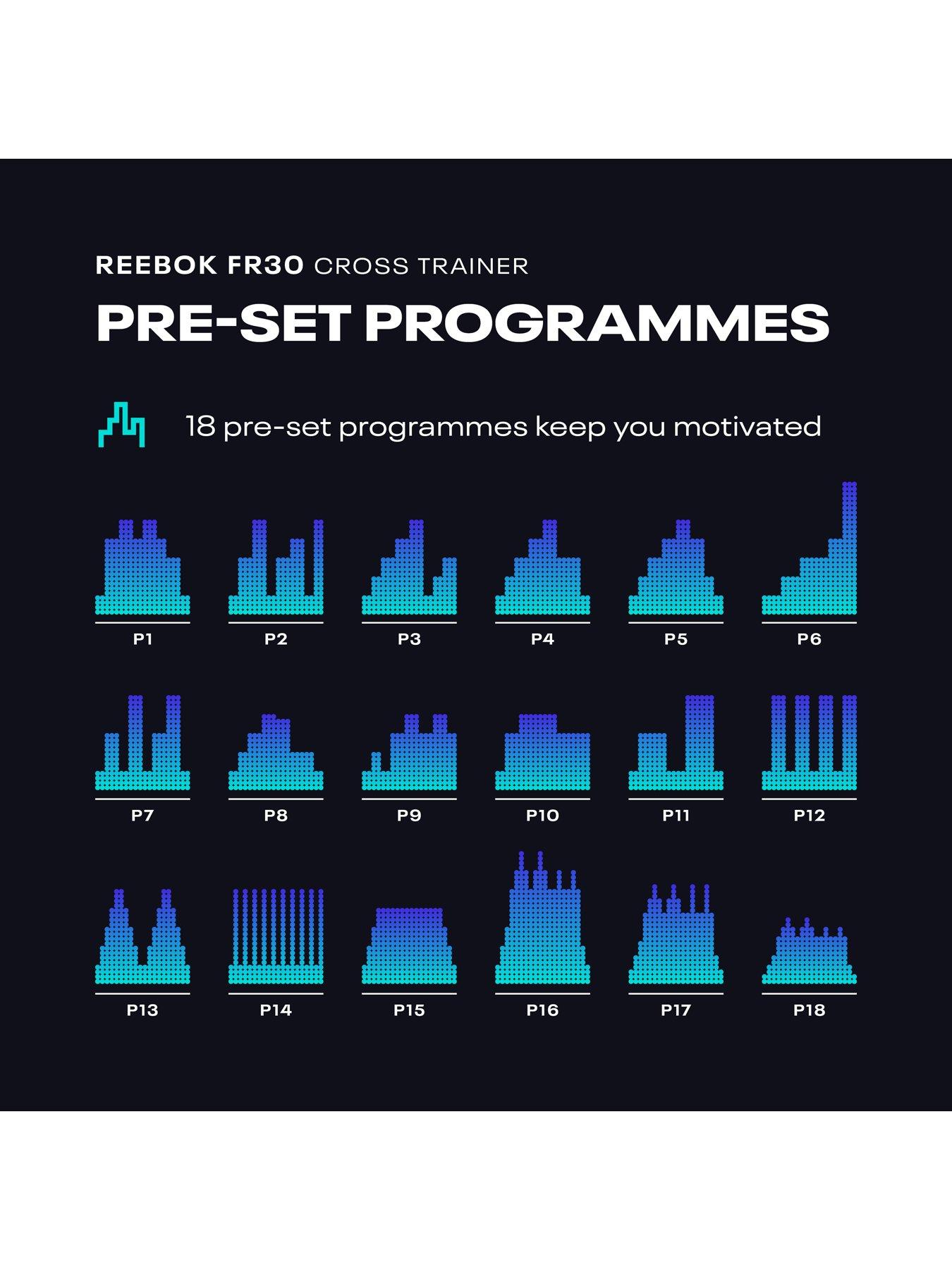 REEBOK FR30 CROSS TRAINER

PRE-SET PROGRAMMES

18 pre-set programmes keep you motivated

P1 P2 P3 P4 P5 P6

P7 P8 P9 P10 P11 P12

P13 P14 P15 P16 P17 P18